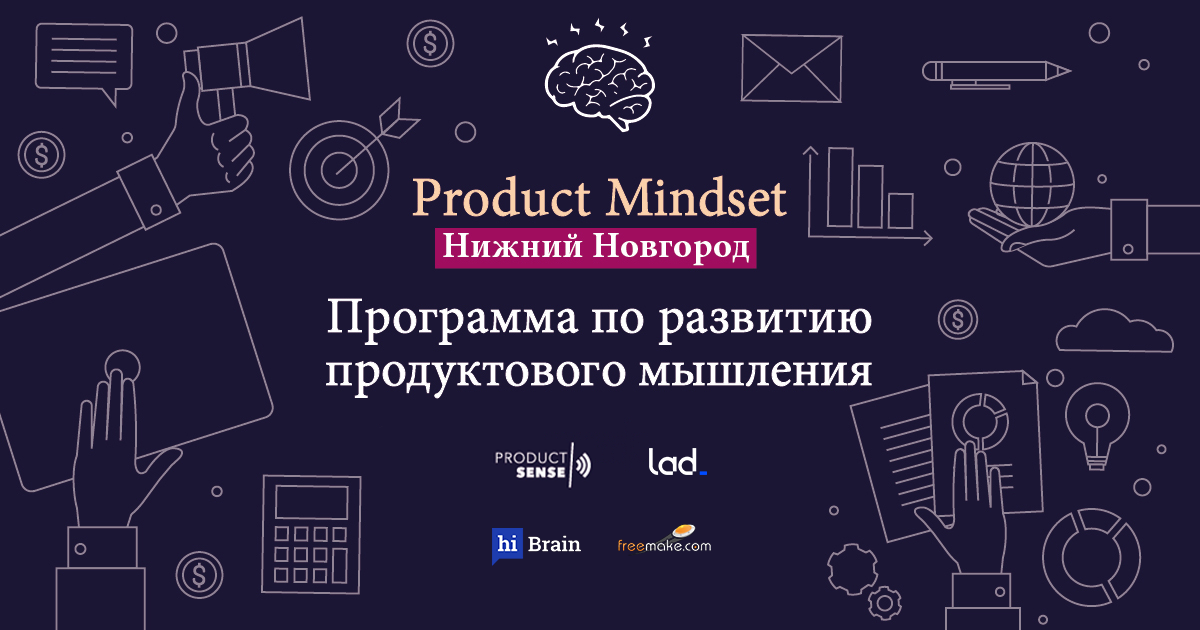 Product Mindset
Нижний Новгород

Программа по развитию продуктового мышления

PRODUCT SENSE

lad

hi Brain

freemake.com